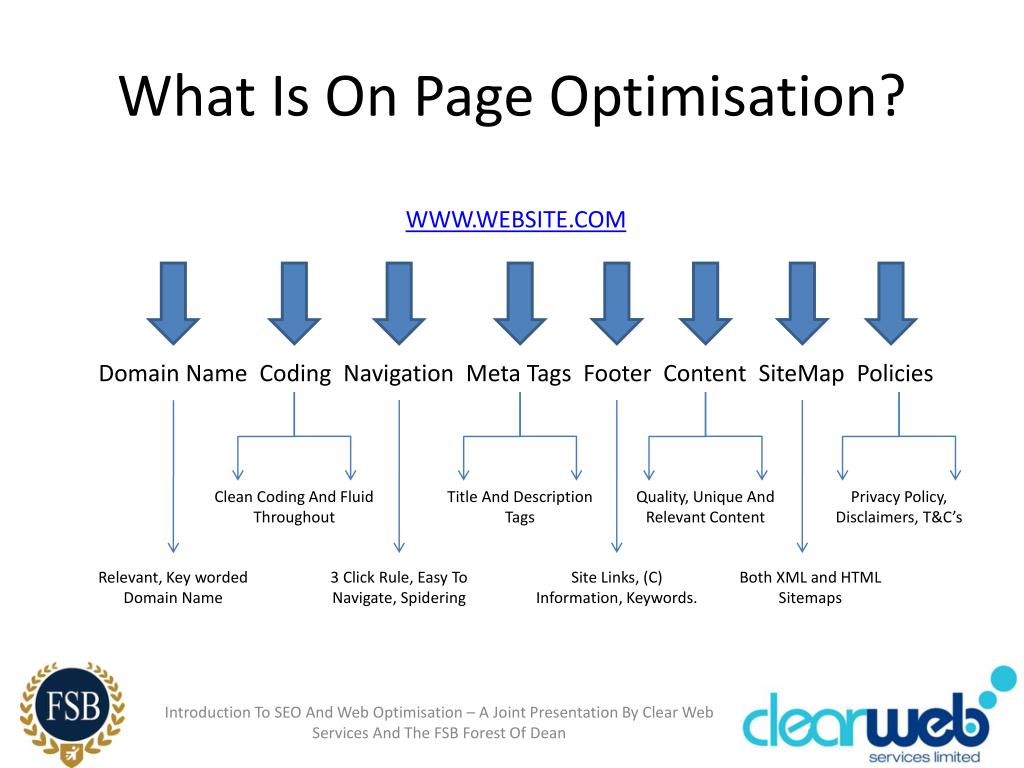 What Is On Page Optimisation?

WWW.WEBSITE.COM

Domain Name Coding Navigation Meta Tags Footer Content SiteMap Policies

Clean Coding And Fluid Throughout

Title And Description Tags

Quality, Unique And Relevant Content

Privacy Policy, Disclaimers, T&C's

Relevant, Key worded Domain Name

3 Click Rule, Easy To Navigate, Spidering

Site Links, (C) Information, Keywords.

Both XML and HTML Sitemaps

FSB

Introduction To SEO And Web Optimisation – A Joint Presentation By Clear Web Services And The FSB Forest Of Dean

clearweb services limited